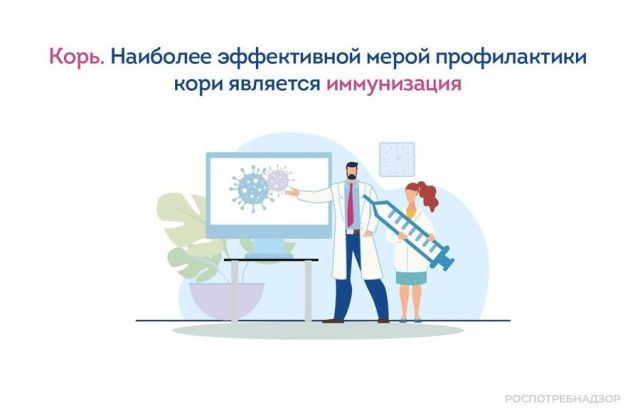 Корь. Наиболее эффективной мерой профилактики кори является иммунизация

РОСПОТРЕБНАДЗОР